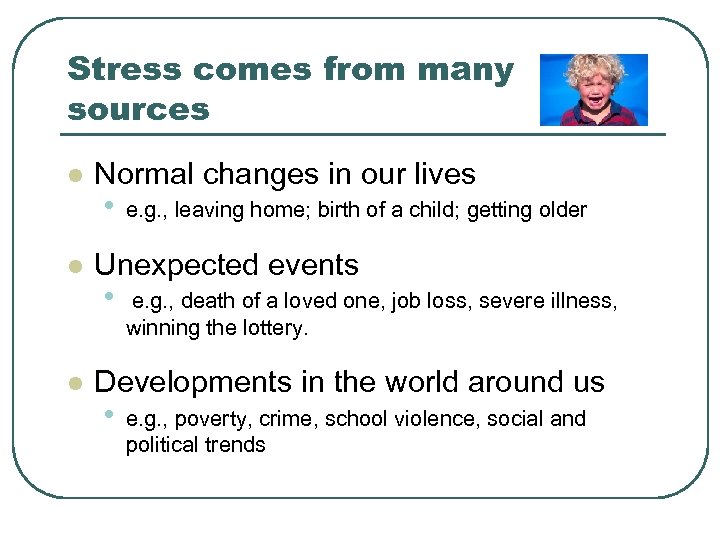 Stress comes from many sources

- Normal changes in our lives
  - e.g., leaving home; birth of a child; getting older
- Unexpected events
  - e.g., death of a loved one, job loss, severe illness, winning the lottery.
- Developments in the world around us
  - e.g., poverty, crime, school violence, social and political trends